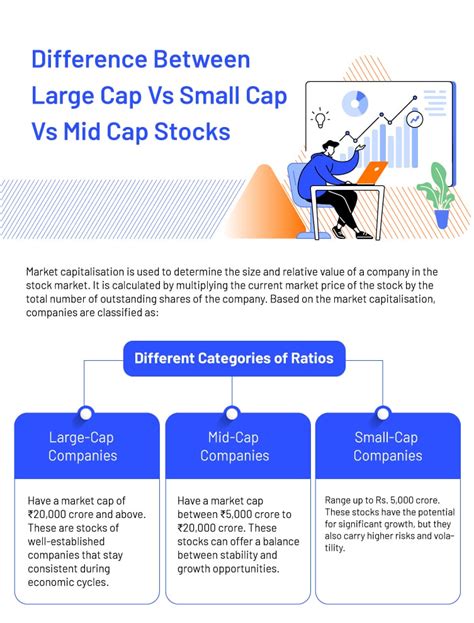 Difference Between Large Cap Vs Small Cap Vs Mid Cap Stocks

Market capitalisation is used to determine the size and relative value of a company in the stock market. It is calculated by multiplying the current market price of the stock by the total number of outstanding shares of the company. Based on the market capitalisation, companies are classified as:

Different Categories of Ratios

Large-Cap Companies

Have a market cap of ₹20,000 crore and above. These are stocks of well-established companies that stay consistent during economic cycles.

Mid-Cap Companies

Have a market cap between ₹5,000 crore to ₹20,000 crore. These stocks can offer a balance between stability and growth opportunities.

Small-Cap Companies

Range up to Rs. 5,000 crore. These stocks have the potential for significant growth, but they also carry higher risks and volatility.